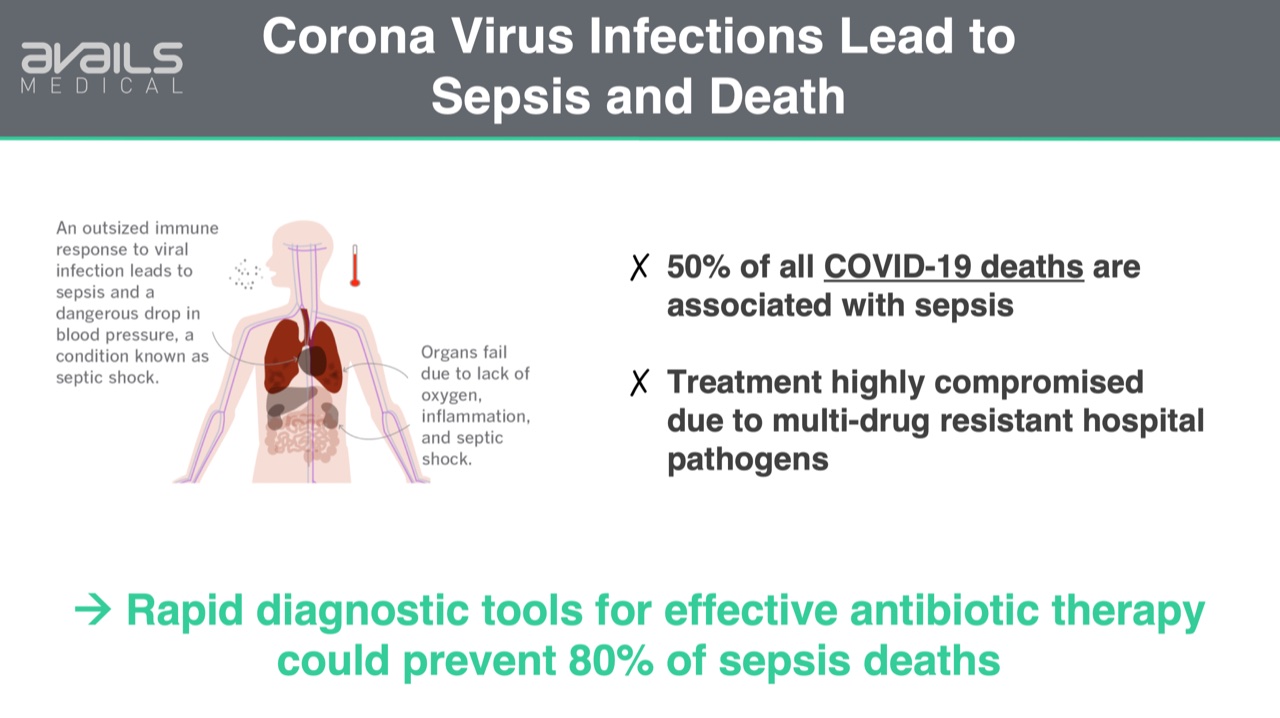 avails
MEDICAL

Corona Virus Infections Lead to Sepsis and Death

An outsized immune response to viral infection leads to sepsis and a dangerous drop in blood pressure, a condition known as septic shock.

Organs fail due to lack of oxygen, inflammation, and septic shock.

✗ 50% of all COVID-19 deaths are associated with sepsis

✗ Treatment highly compromised due to multi-drug resistant hospital pathogens

→ Rapid diagnostic tools for effective antibiotic therapy could prevent 80% of sepsis deaths